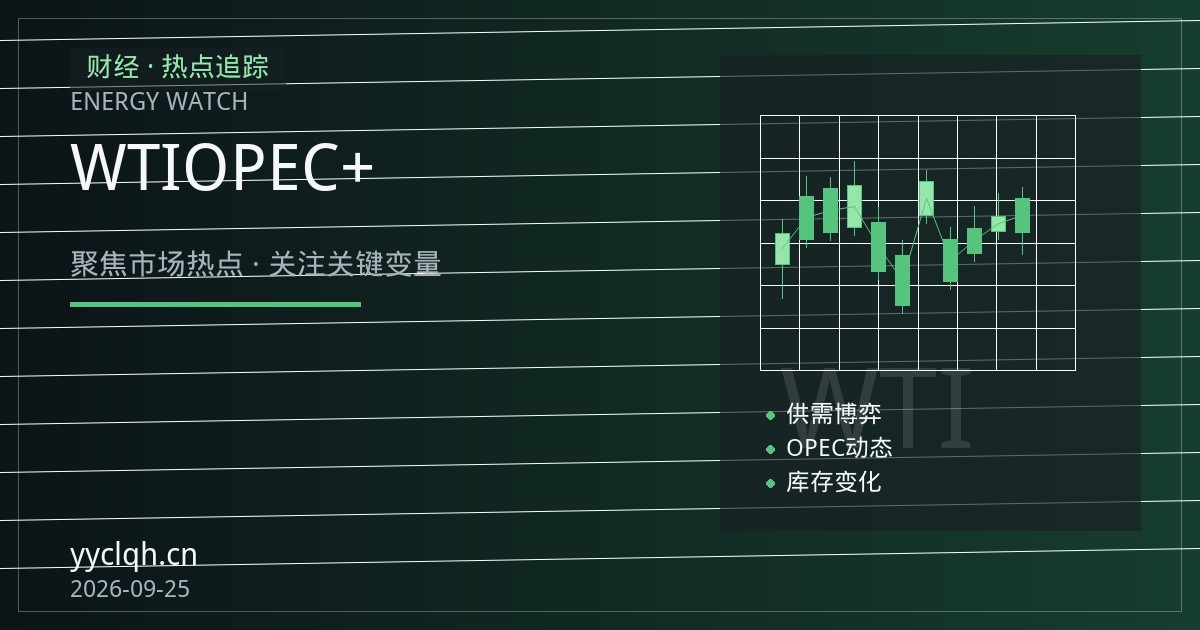 财经 · 热点追踪
ENERGY WATCH
WTIOPEC+

聚焦市场热点 · 关注关键变量

WTI
供需博弈
OPEC动态
库存变化

yyclqh.cn
2026-09-25